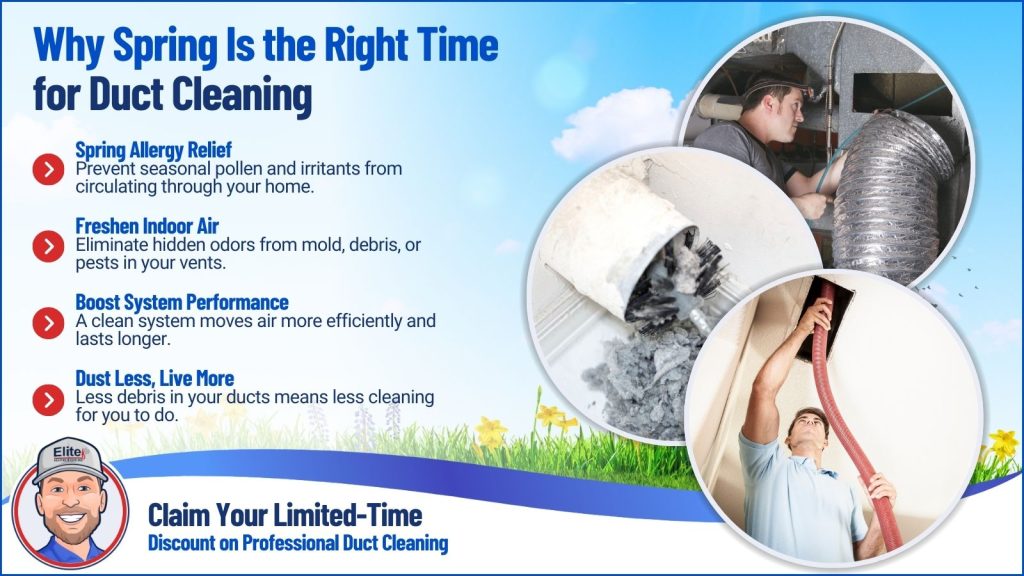 Why Spring Is the Right Time for Duct Cleaning

Spring Allergy Relief
Prevent seasonal pollen and irritants from circulating through your home.

Freshen Indoor Air
Eliminate hidden odors from mold, debris, or pests in your vents.

Boost System Performance
A clean system moves air more efficiently and lasts longer.

Dust Less, Live More
Less debris in your ducts means less cleaning for you to do.

Elite

Claim Your Limited-Time
Discount on Professional Duct Cleaning